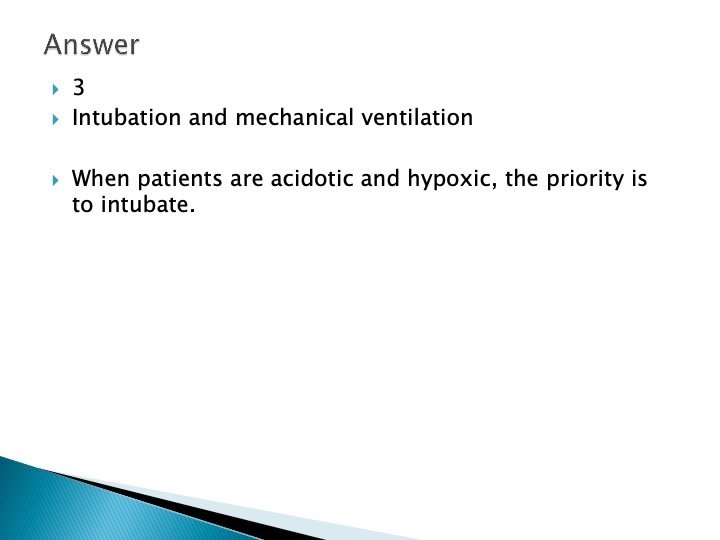 Answer

3

Intubation and mechanical ventilation

When patients are acidotic and hypoxic, the priority is to intubate.